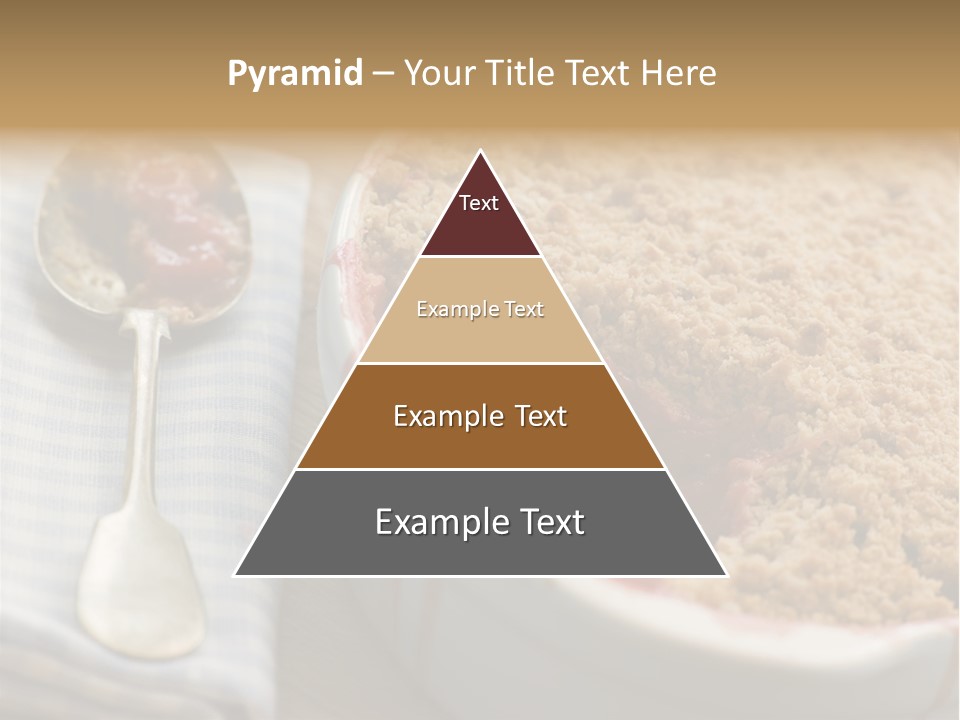 Pyramid – Your Title Text Here

Text

Example Text

Example Text

Example Text